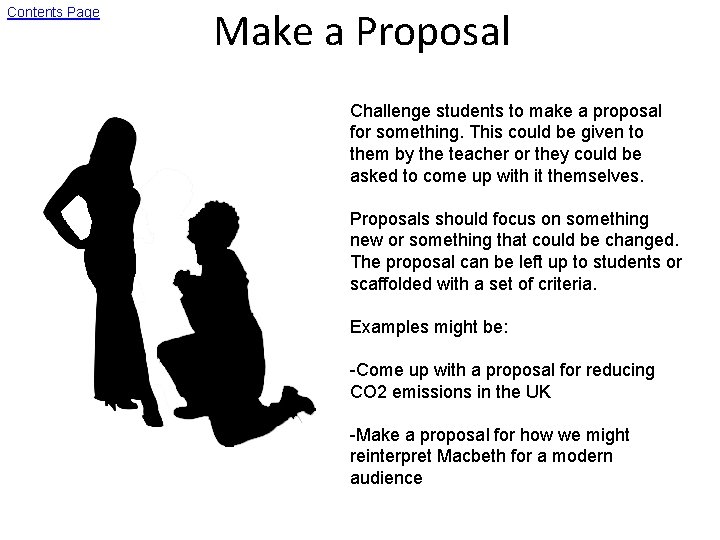 Contents Page

Make a Proposal

Challenge students to make a proposal for something. This could be given to them by the teacher or they could be asked to come up with it themselves.

Proposals should focus on something new or something that could be changed. The proposal can be left up to students or scaffolded with a set of criteria.

Examples might be:

-Come up with a proposal for reducing CO2 emissions in the UK

-Make a proposal for how we might reinterpret Macbeth for a modern audience